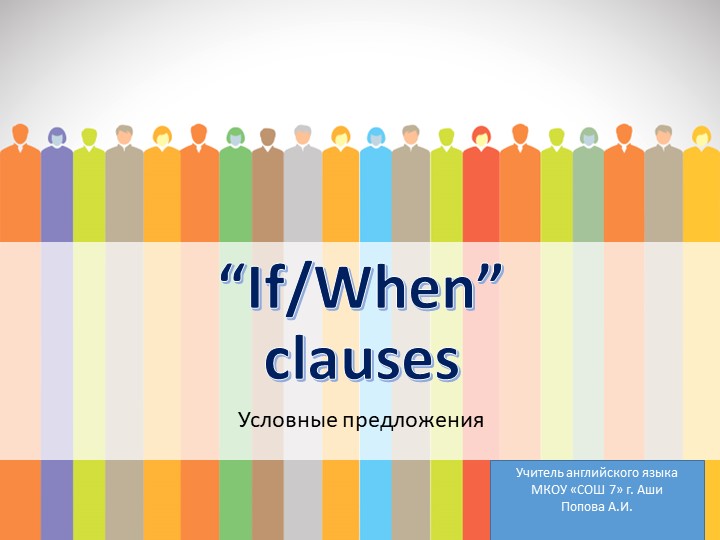 “If/When” clauses

Условные предложения

Учитель английского языка
МКОУ «СОШ 7» г. Аши
Попова А.И.